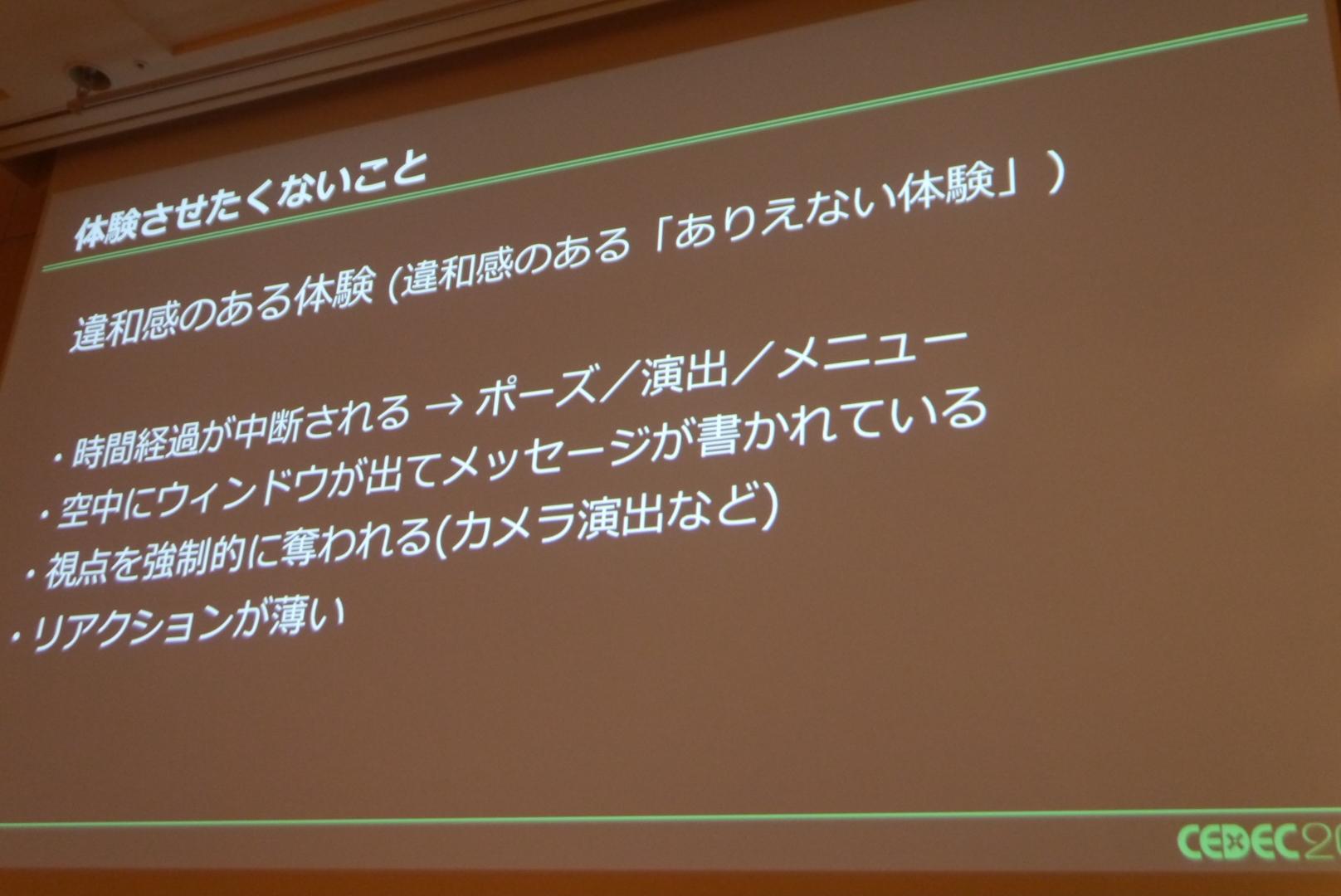 体験させたくないこと

違和感のある体験 (違和感のある「ありえない体験」)

・時間経過が中断される → ポーズ／演出／メニュー
・空中にウィンドウが出てメッセージが書かれている
・視点を強制的に奪われる(カメラ演出など)
・リアクションが薄い

CEDEC2